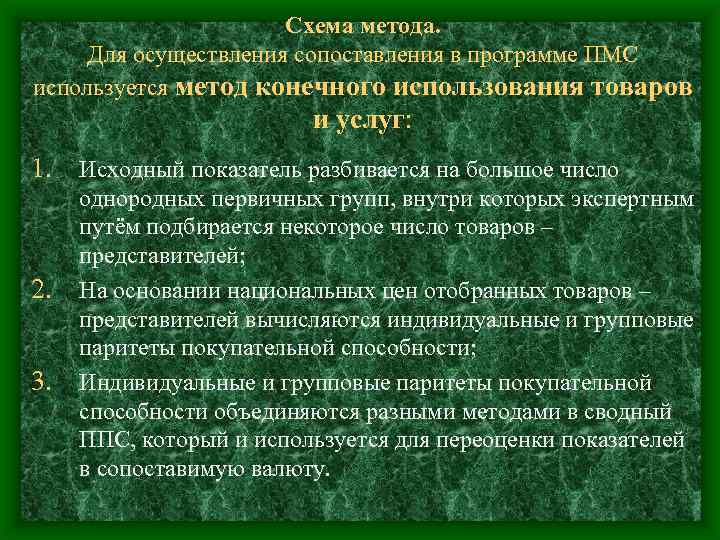 Схема метода.
Для осуществления сопоставления в программе ПМС используется метод конечного использования товаров и услуг:

1. Исходный показатель разбивается на большое число однородных первичных групп, внутри которых экспертным путём подбирается некоторое число товаров – представителей;

2. На основании национальных цен отобранных товаров – представителей вычисляются индивидуальные и групповые паритеты покупательной способности;

3. Индивидуальные и групповые паритеты покупательной способности объединяются разными методами в сводный ППС, который и используется для переоценки показателей в сопоставимую валюту.